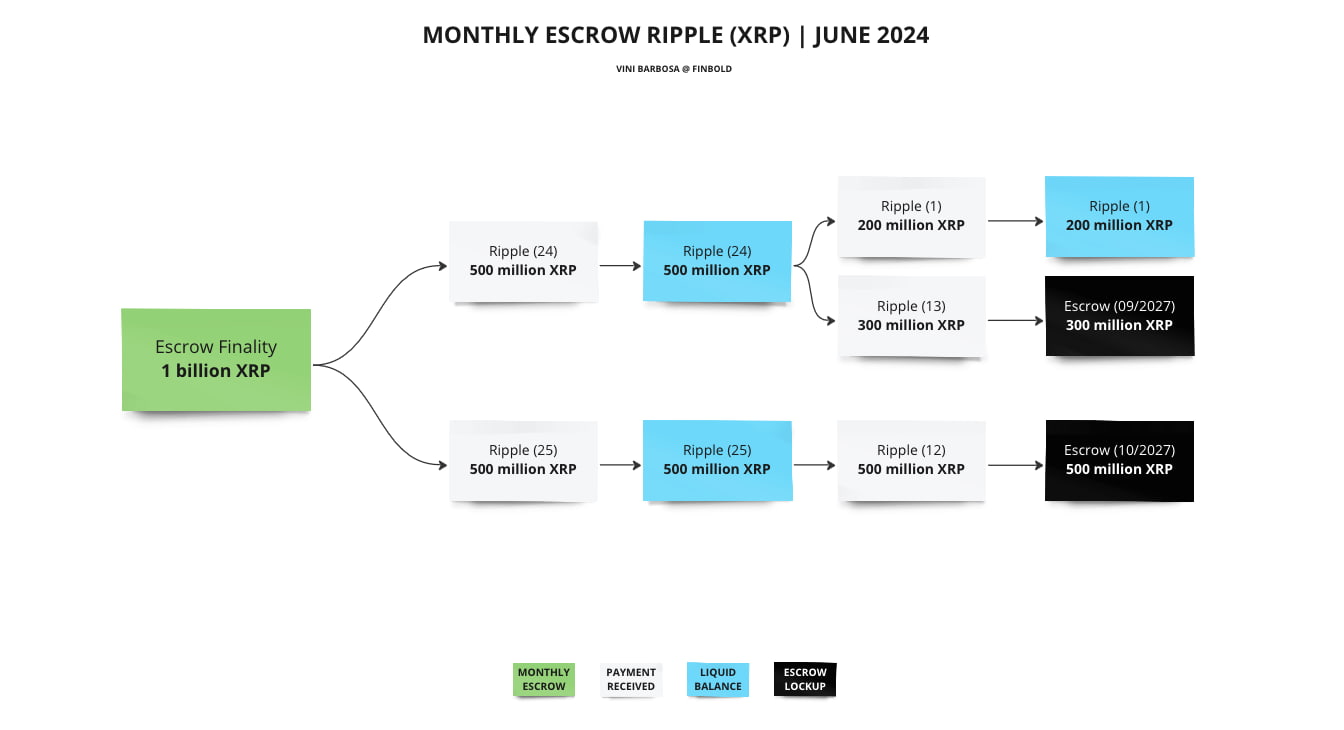 MONTHLY ESCROW RIPPLE (XRP) | JUNE 2024

VINI BARBOSA @ FINBOLD

Escrow Finality
1 billion XRP

Ripple (24)
500 million XRP

Ripple (24)
500 million XRP

Ripple (1)
200 million XRP

Ripple (1)
200 million XRP

Ripple (13)
300 million XRP

Escrow (09/2027)
300 million XRP

Ripple (25)
500 million XRP

Ripple (25)
500 million XRP

Ripple (12)
500 million XRP

Escrow (10/2027)
500 million XRP

MONTHLY ESCROW

PAYMENT RECEIVED

LIQUID BALANCE

ESCROW LOCKUP